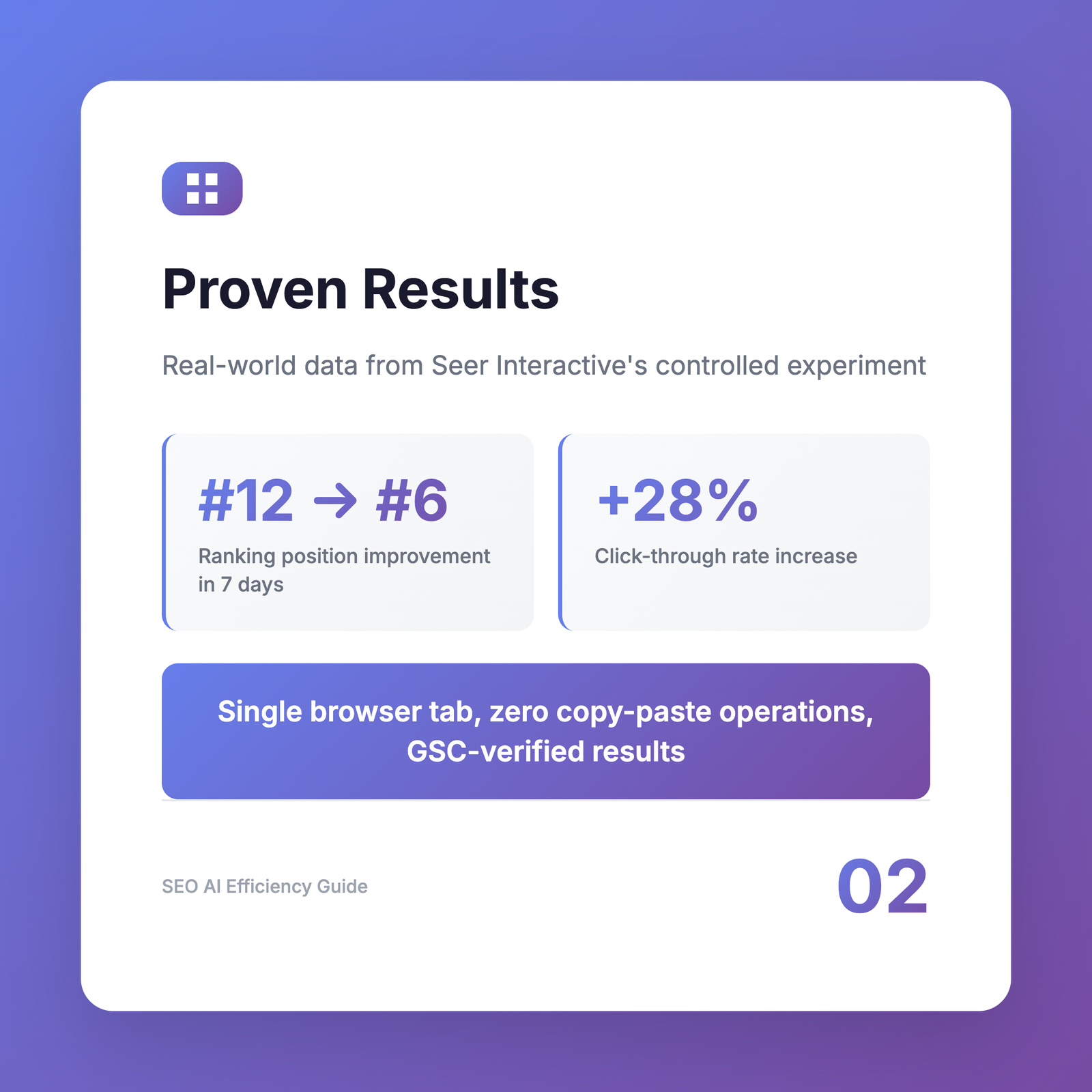 Proven Results

Real-world data from Seer Interactive's controlled experiment

#12 → #6

Ranking position improvement in 7 days

+28%

Click-through rate increase

Single browser tab, zero copy-paste operations, GSC-verified results

SEO AI Efficiency Guide

02